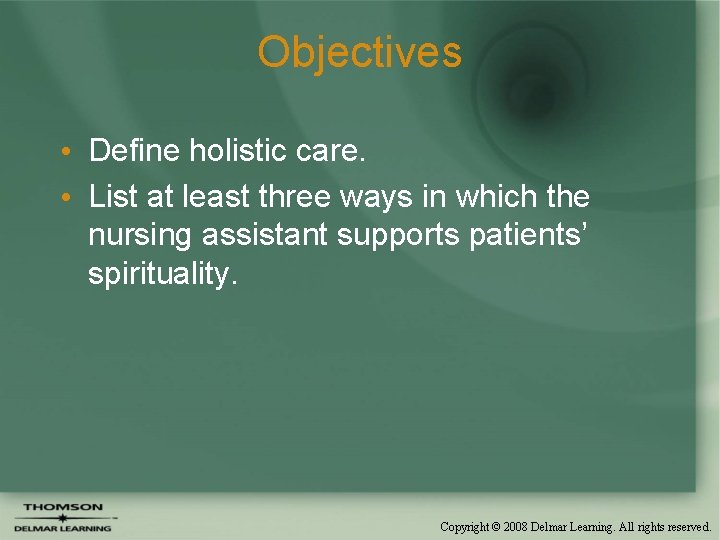 Objectives

• Define holistic care.
• List at least three ways in which the nursing assistant supports patients' spirituality.

THOMSON
DELMAR LEARNING

Copyright © 2008 Delmar Learning. All rights reserved.